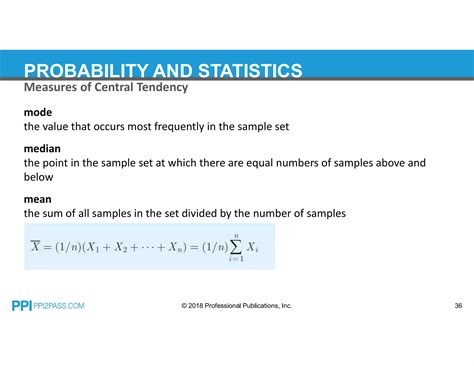 PROBABILITY AND STATISTICS
Measures of Central Tendency

mode
the value that occurs most frequently in the sample set

median
the point in the sample set at which there are equal numbers of samples above and below

mean
the sum of all samples in the set divided by the number of samples

$\overline{X} = (1/n)(X_1 + X_2 + \cdots + X_n) = (1/n)\sum_{i=1}^{n} X_i$

PPI PPI2PASS.COM

© 2018 Professional Publications, Inc.

36